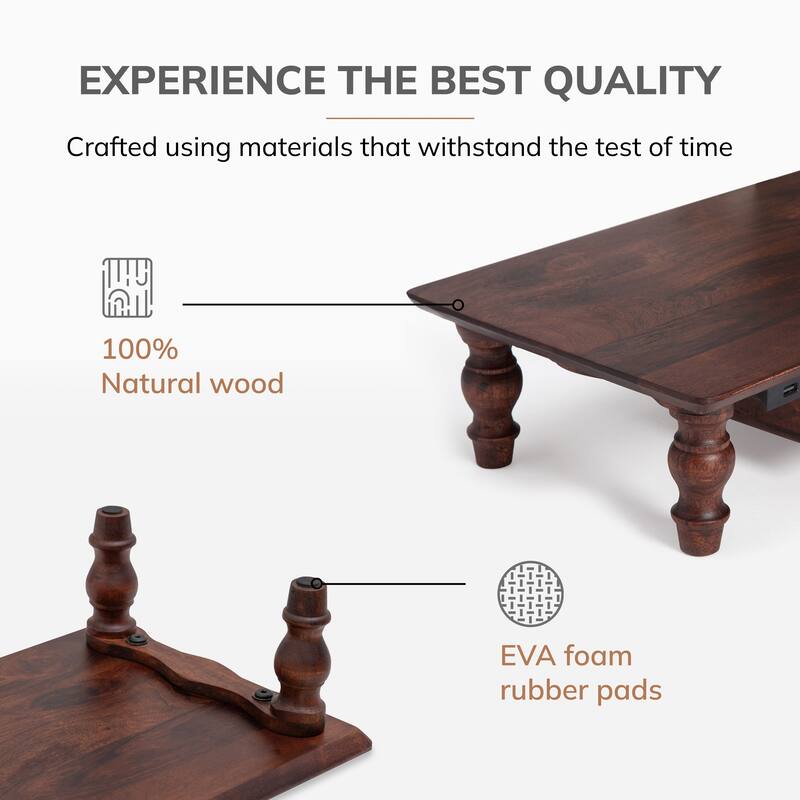 EXPERIENCE THE BEST QUALITY

Crafted using materials that withstand the test of time

100%
Natural wood

EVA foam
rubber pads